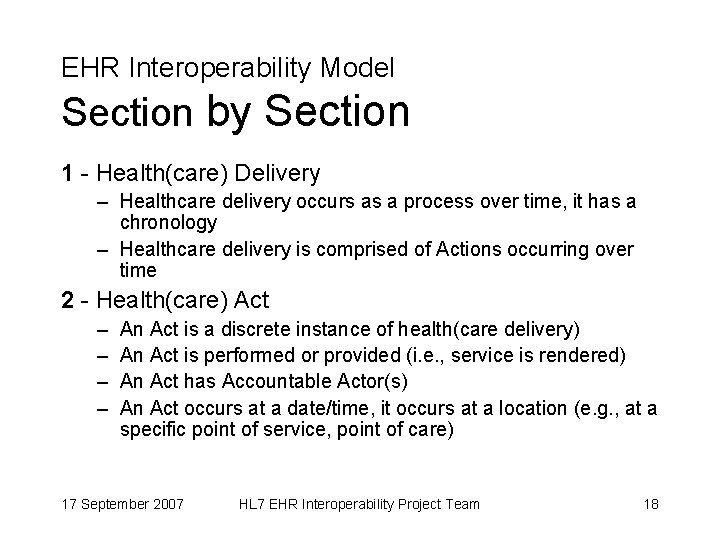 EHR Interoperability Model
Section by Section

1 - Health(care) Delivery
– Healthcare delivery occurs as a process over time, it has a chronology
– Healthcare delivery is comprised of Actions occurring over time

2 - Health(care) Act
– An Act is a discrete instance of health(care delivery)
– An Act is performed or provided (i.e., service is rendered)
– An Act has Accountable Actor(s)
– An Act occurs at a date/time, it occurs at a location (e.g., at a specific point of service, point of care)

17 September 2007 HL7 EHR Interoperability Project Team 18